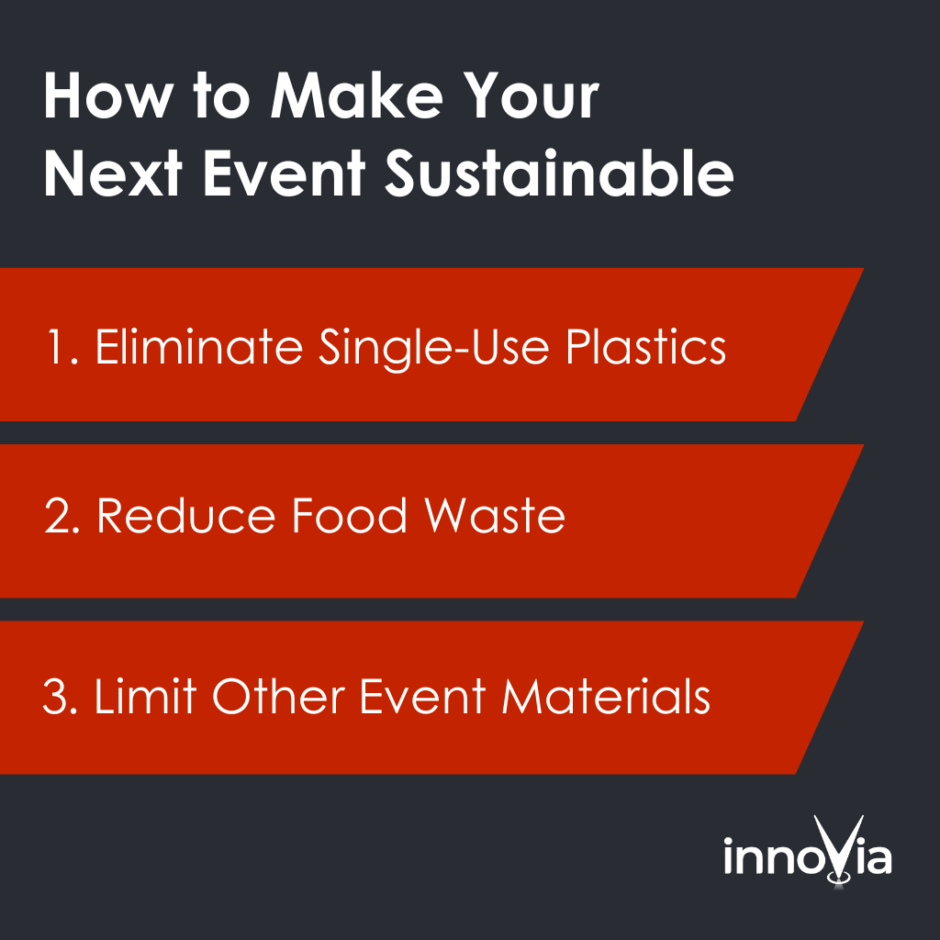 How to Make Your Next Event Sustainable

1. Eliminate Single-Use Plastics

2. Reduce Food Waste

3. Limit Other Event Materials

innoVia